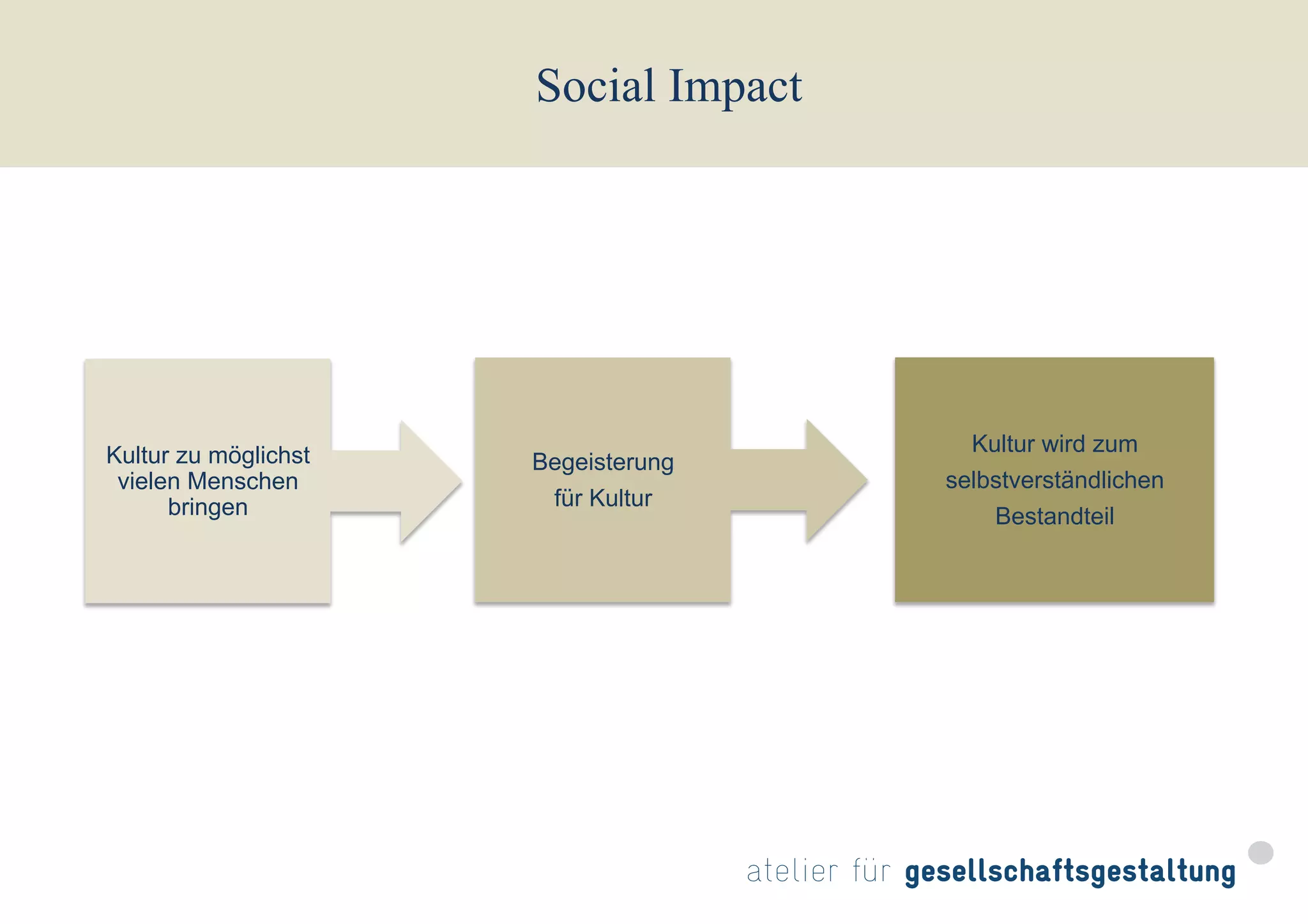 Social Impact

Kultur zu möglichst vielen Menschen bringen

Begeisterung für Kultur

Kultur wird zum selbstverständlichen Bestandteil

atelier für gesellschaftsgestaltung